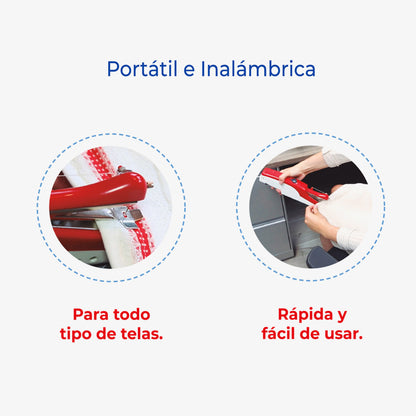 Portátil e Inalámbrica

Para todo
tipo de telas.

Rápida y
fácil de usar.